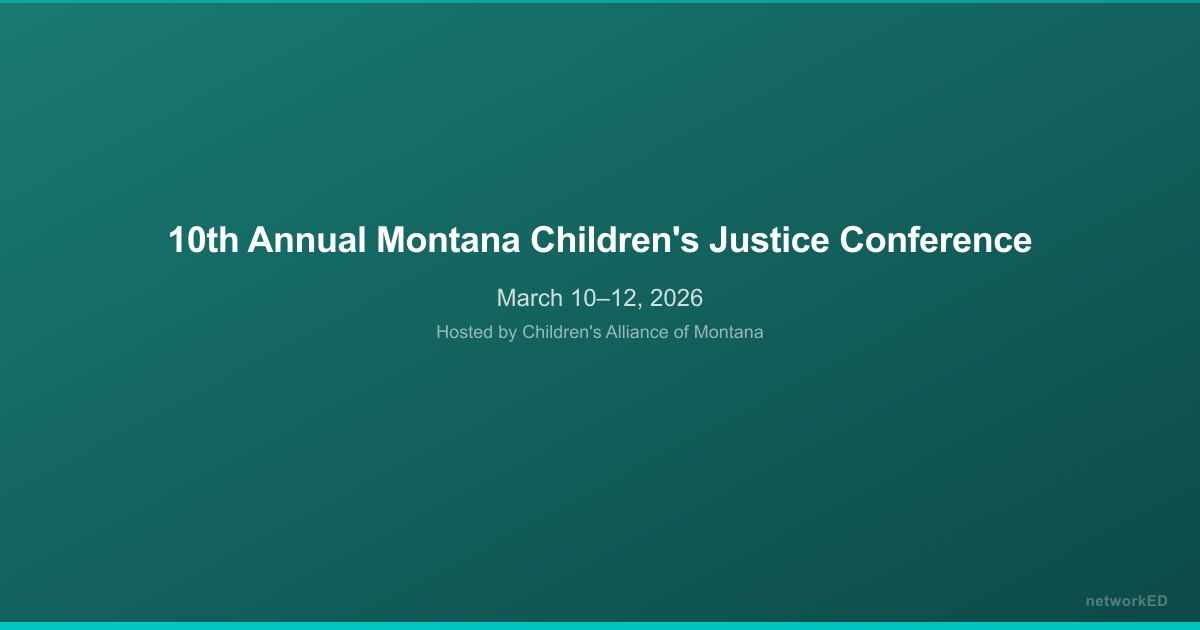 10th Annual Montana Children's Justice Conference

March 10–12, 2026

Hosted by Children's Alliance of Montana

networkED